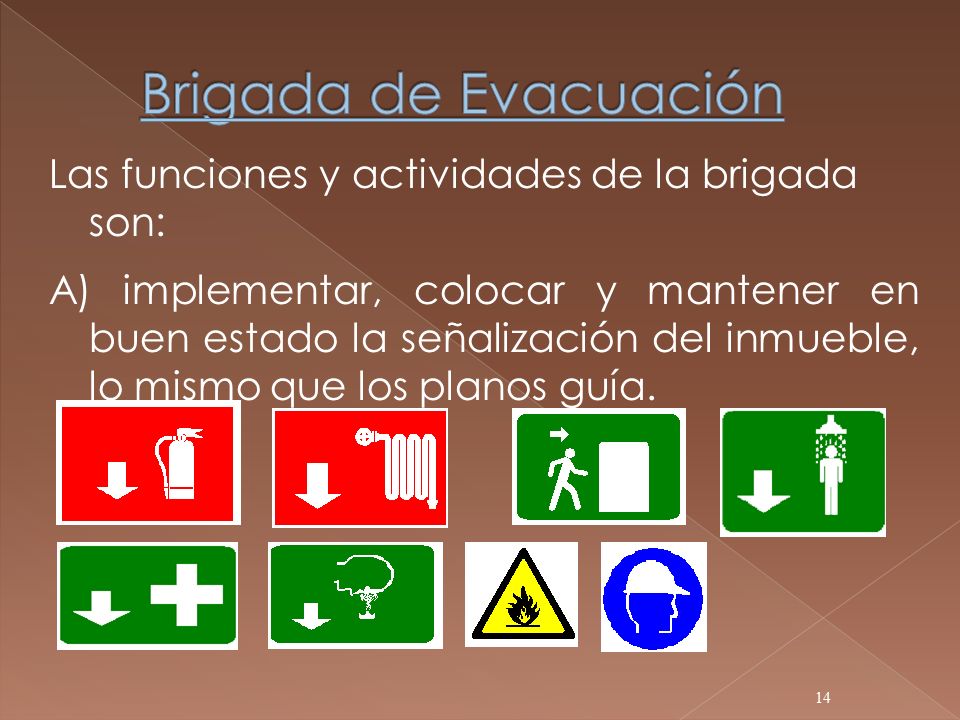 Brigada de Evacuación

Las funciones y actividades de la brigada son:

A) implementar, colocar y mantener en buen estado la señalización del inmueble, lo mismo que los planos guía.

14